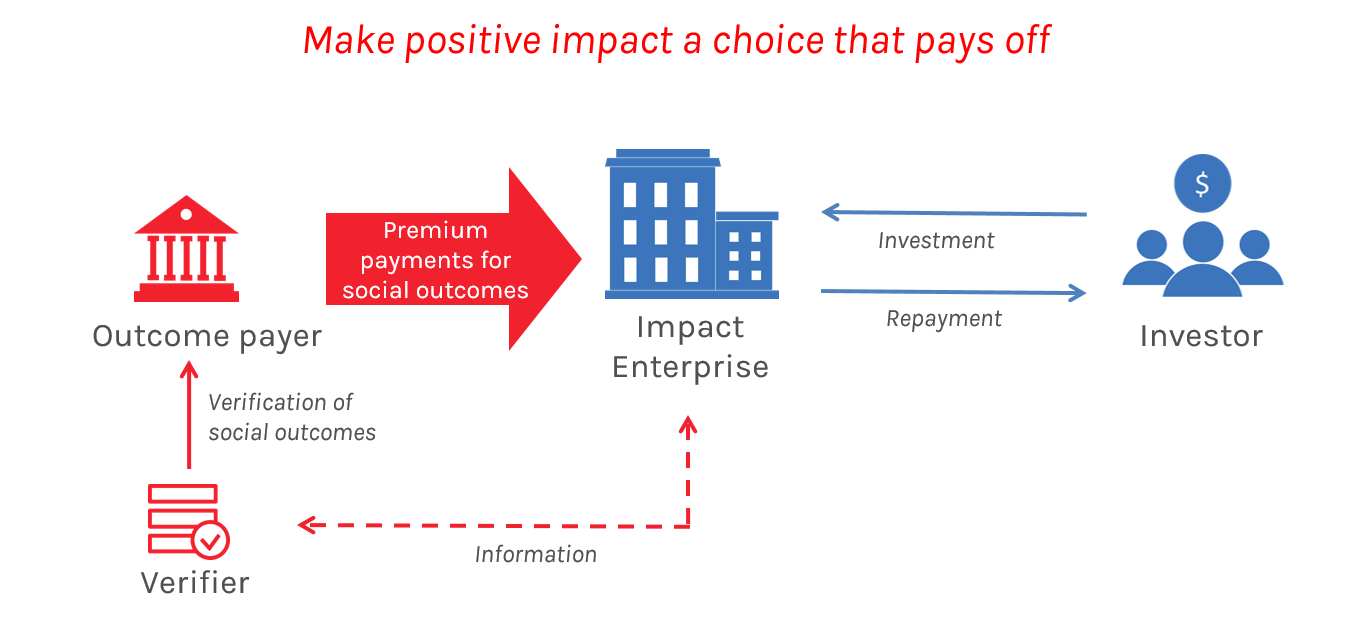 Make positive impact a choice that pays off

Outcome payer

Premium payments for social outcomes

Impact Enterprise

Investment

Repayment

$

Investor

Verification of social outcomes

Verifier

Information